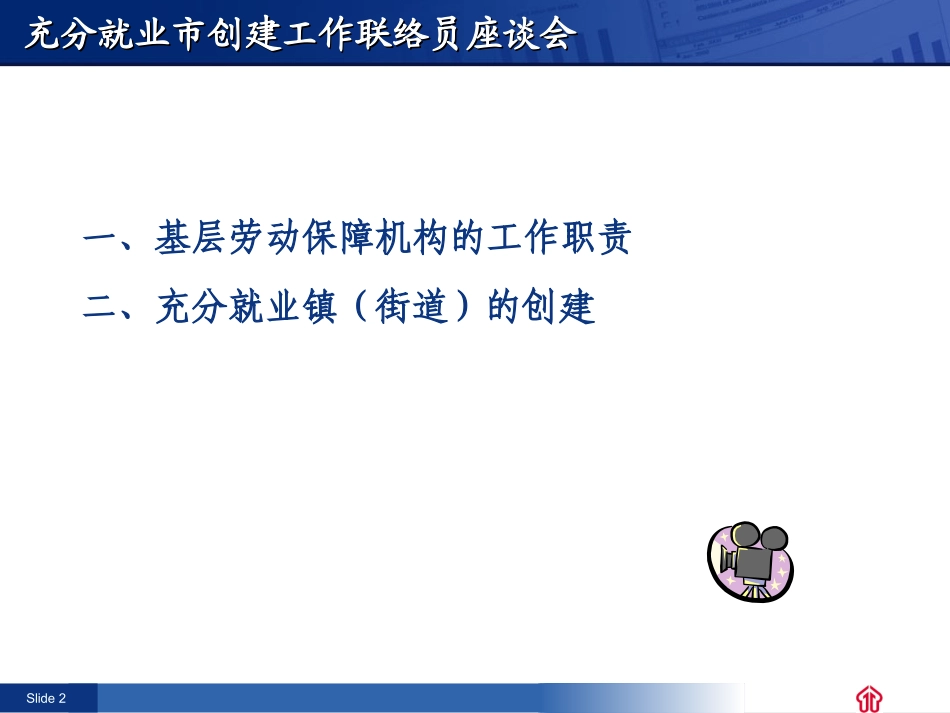 充分就业市创建工作联络员座谈会

一、基层劳动保障机构的工作职责

二、充分就业镇（街道）的创建

Slide 2